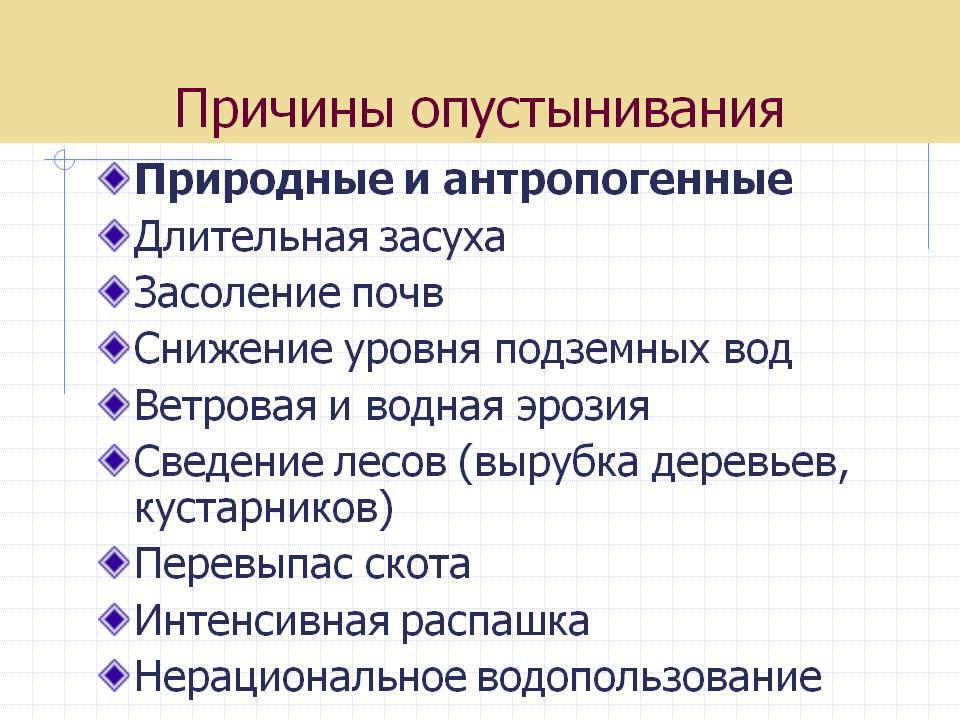 Причины опустынивания

Природные и антропогенные

Длительная засуха

Засоление почв

Снижение уровня подземных вод

Ветровая и водная эрозия

Сведение лесов (вырубка деревьев, кустарников)

Перевыпас скота

Интенсивная распашка

Нерациональное водопользование